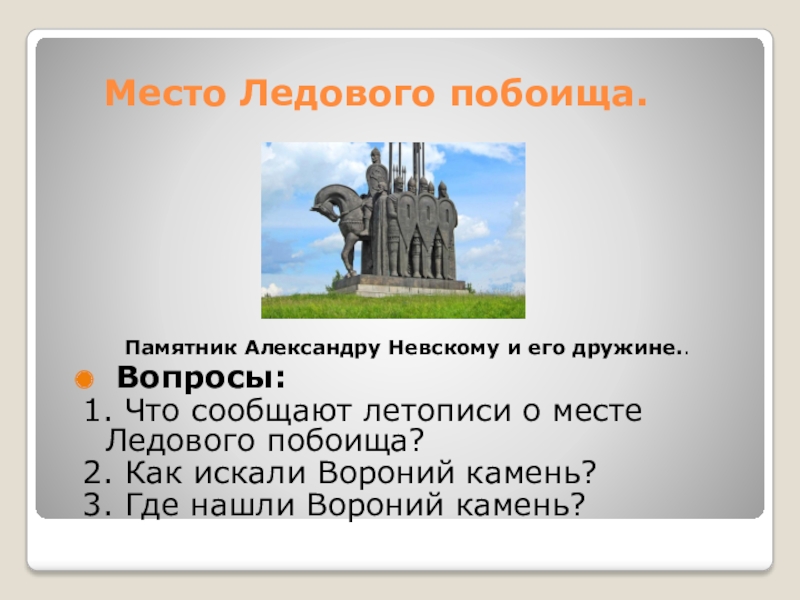 Место Ледового побоища.

Памятник Александру Невскому и его дружине..

Вопросы:

1. Что сообщают летописи о месте Ледового побоища?
2. Как искали Вороний камень?
3. Где нашли Вороний камень?